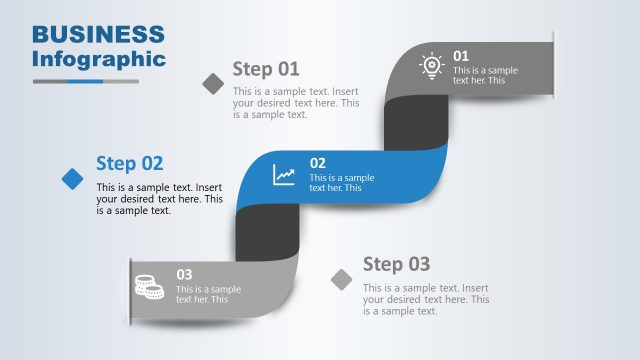 BUSINESS
Infographic

Step 01
This is a sample text. Insert your desired text here. This is a sample text.

01
This is a sample text her. This

Step 02
This is a sample text. Insert your desired text here. This is a sample text.

02
This is a sample text her. This

03
This is a sample text her. This

Step 03
This is a sample text. Insert your desired text here. This is a sample text.